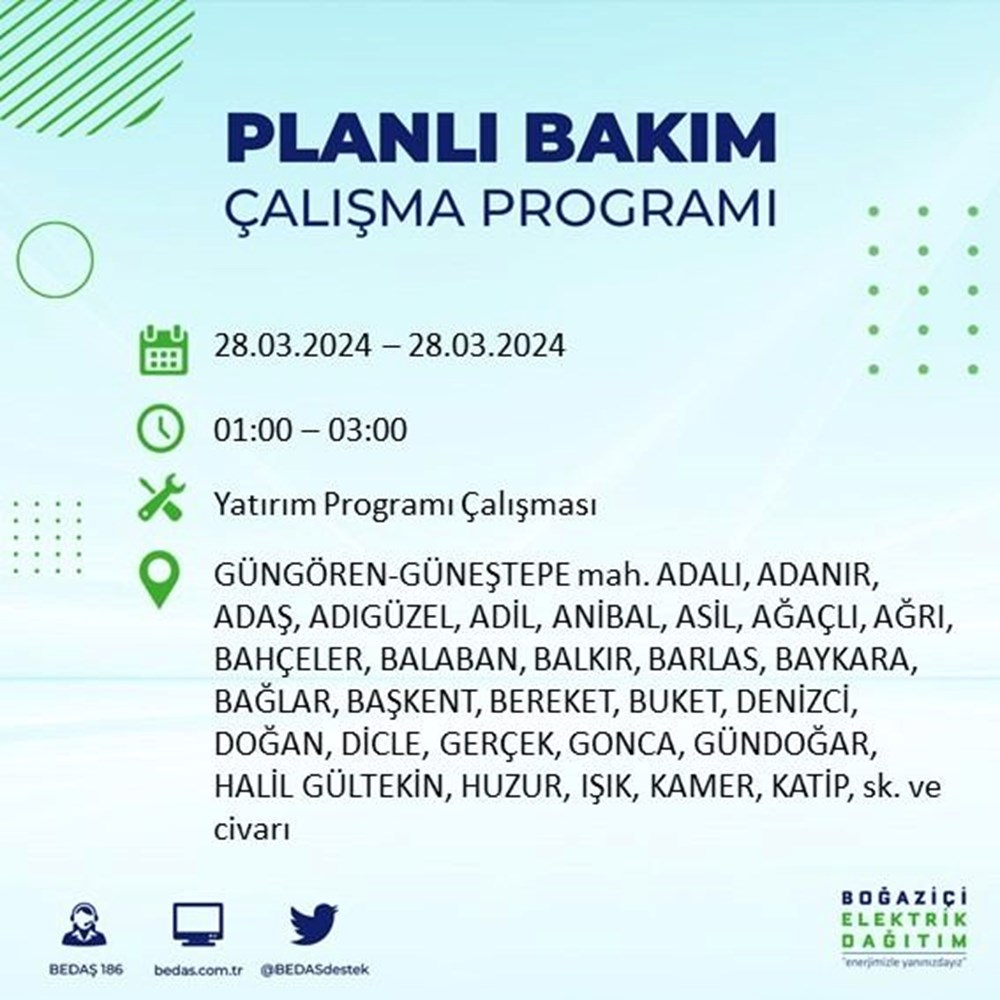 PLANLI BAKIM
ÇALIŞMA PROGRAMI

28.03.2024 – 28.03.2024

01:00 – 03:00

Yatırım Programı Çalışması

GÜNGÖREN-GÜNEŞTEPE mah. ADALI, ADANIR, ADAŞ, ADIGÜZEL, ADİL, ANİBAL, ASİL, AĞAÇLI, AĞRI, BAHÇELER, BALABAN, BALKIR, BARLAS, BAYKARA, BAĞLAR, BAŞKENT, BEREKET, BUKET, DENİZCİ, DOĞAN, DİCLE, GERÇEK, GONCA, GÜNDOĞAR, HALİL GÜLTEKİN, HUZUR, IŞIK, KAMER, KATİP, sk. ve civarı

BEDAŞ 186 bedas.com.tr @BEDASdestek

BOĞAZİÇİ ELEKTRİK DAĞITIM
"enerjimizle yanınızdayız"